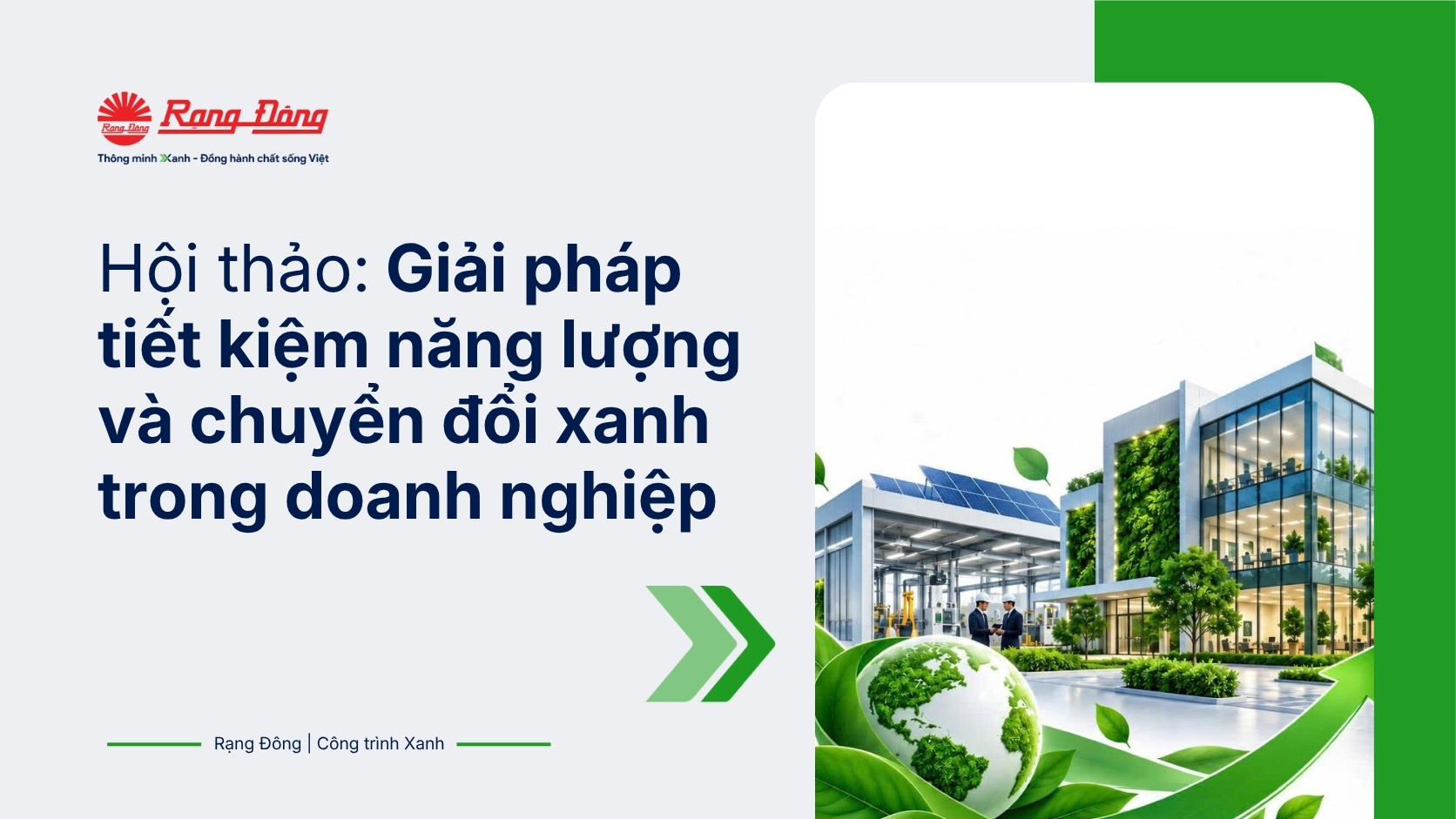 Rạng Đông Rạng Đông
Thông minh Xanh - Đồng hành chất sống Việt

Hội thảo: Giải pháp tiết kiệm năng lượng và chuyển đổi xanh trong doanh nghiệp

Rạng Đông | Công trình Xanh